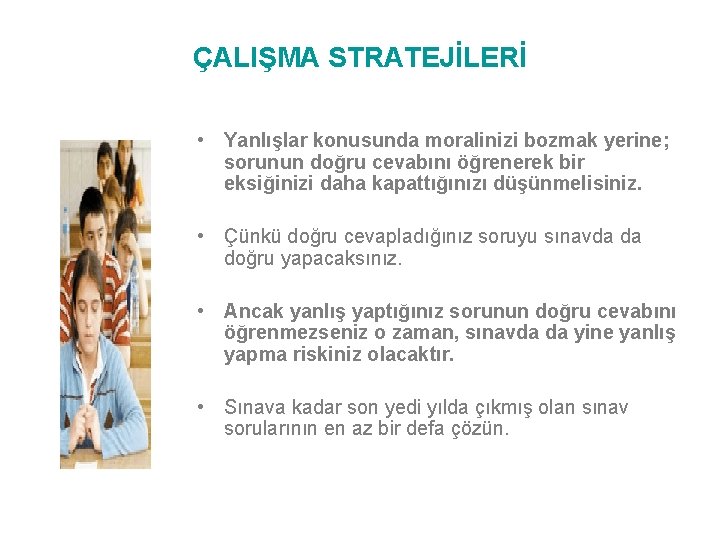 ÇALIŞMA STRATEJİLERİ

• Yanlışlar konusunda moralinizi bozmak yerine; sorunun doğru cevabını öğrenerek bir eksiğinizi daha kapattığınızı düşünmelisiniz.

• Çünkü doğru cevapladığınız soruyu sınavda da doğru yapacaksınız.

• Ancak yanlış yaptığınız sorunun doğru cevabını öğrenmezseniz o zaman, sınavda da yine yanlış yapma riskiniz olacaktır.

• Sınava kadar son yedi yılda çıkmış olan sınav sorularının en az bir defa çözün.